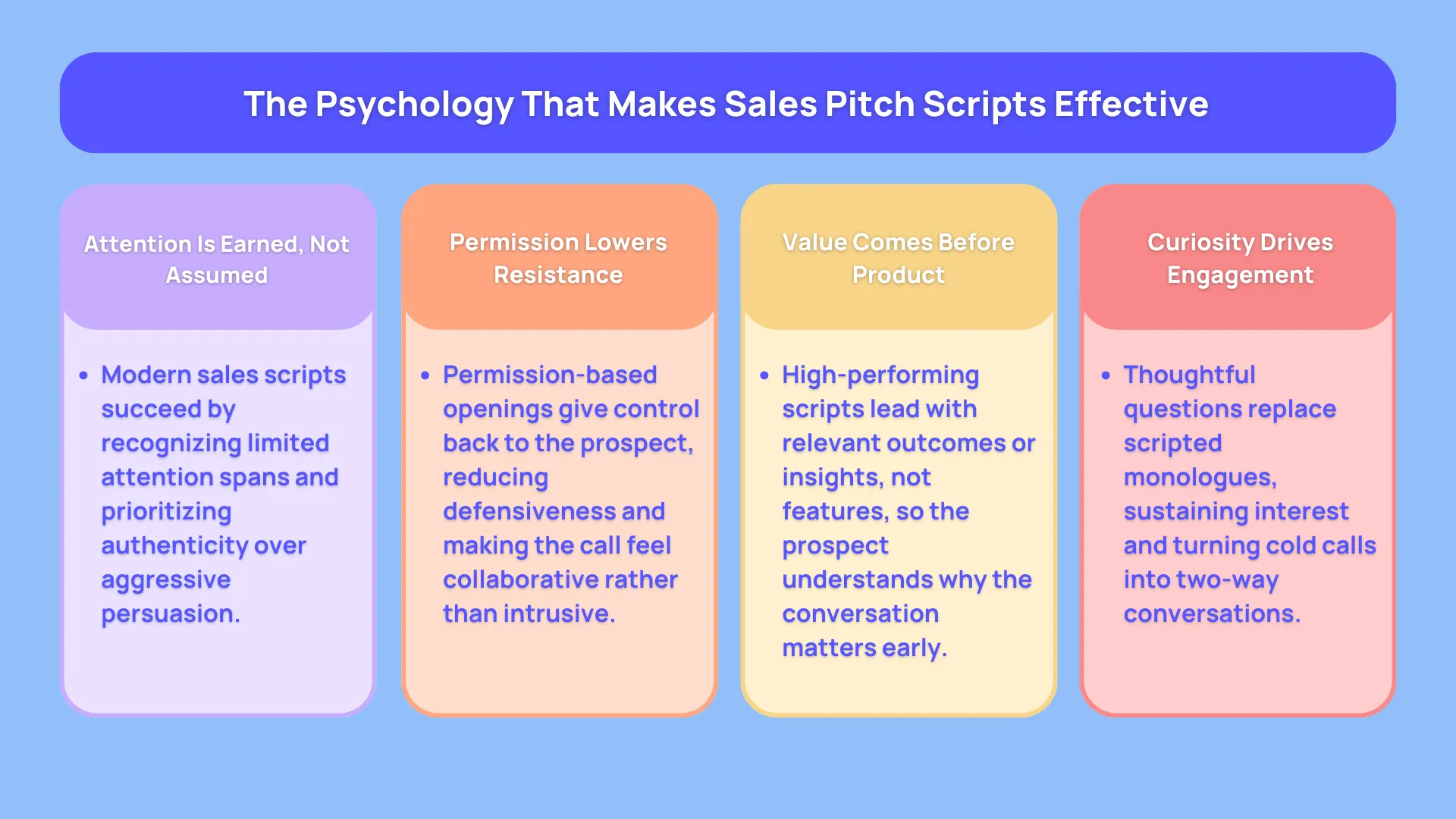 The Psychology That Makes Sales Pitch Scripts Effective

Attention Is Earned, Not Assumed

• Modern sales scripts succeed by recognizing limited attention spans and prioritizing authenticity over aggressive persuasion.

Permission Lowers Resistance

• Permission-based openings give control back to the prospect, reducing defensiveness and making the call feel collaborative rather than intrusive.

Value Comes Before Product

• High-performing scripts lead with relevant outcomes or insights, not features, so the prospect understands why the conversation matters early.

Curiosity Drives Engagement

• Thoughtful questions replace scripted monologues, sustaining interest and turning cold calls into two-way conversations.